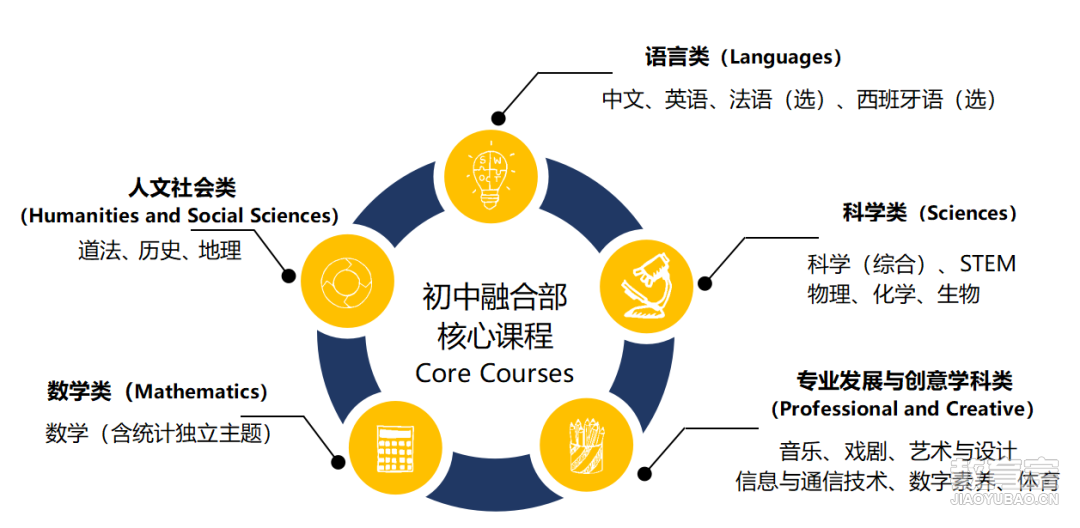 语言类（Languages）
中文、英语、法语（选）、西班牙语（选）

人文社会类
(Humanities and Social Sciences)
道法、历史、地理

科学类（Sciences）
科学（综合）、STEM
物理、化学、生物

初中融合部
核心课程
Core Courses

数学类（Mathematics）
数学（含统计独立主题）

专业发展与创意学科类
(Professional and Creative)
音乐、戏剧、艺术与设计
信息与通信技术、数字素养、体育

JIAOYUBAO.CN